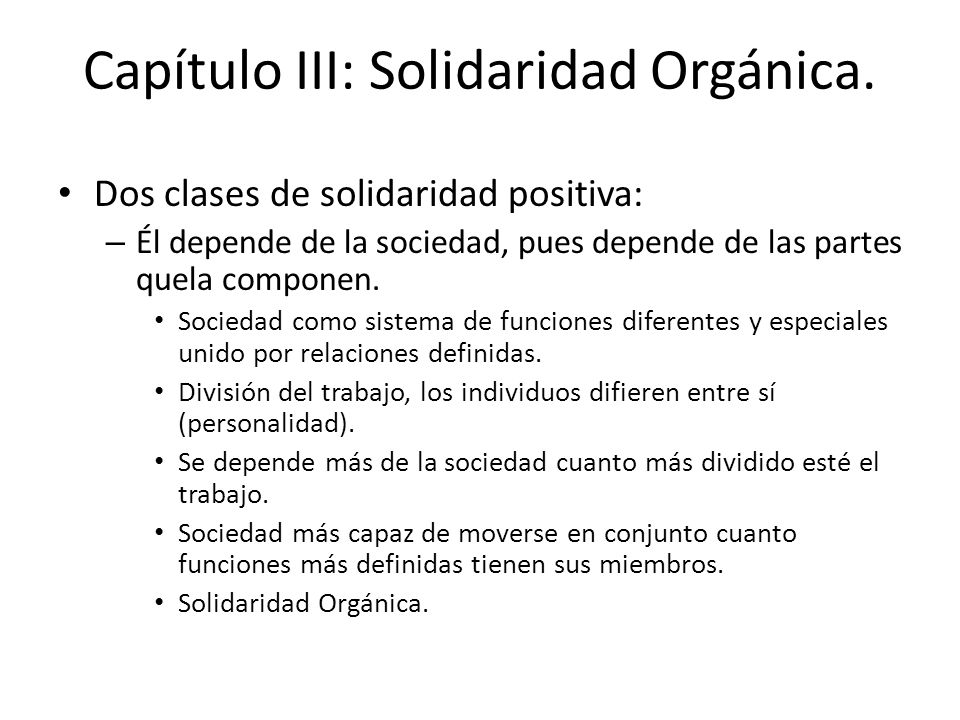 Capítulo III: Solidaridad Orgánica.

• Dos clases de solidaridad positiva:
– Él depende de la sociedad, pues depende de las partes quela componen.
• Sociedad como sistema de funciones diferentes y especiales unido por relaciones definidas.
• División del trabajo, los individuos difieren entre sí (personalidad).
• Se depende más de la sociedad cuanto más dividido esté el trabajo.
• Sociedad más capaz de moverse en conjunto cuanto funciones más definidas tienen sus miembros.
• Solidaridad Orgánica.